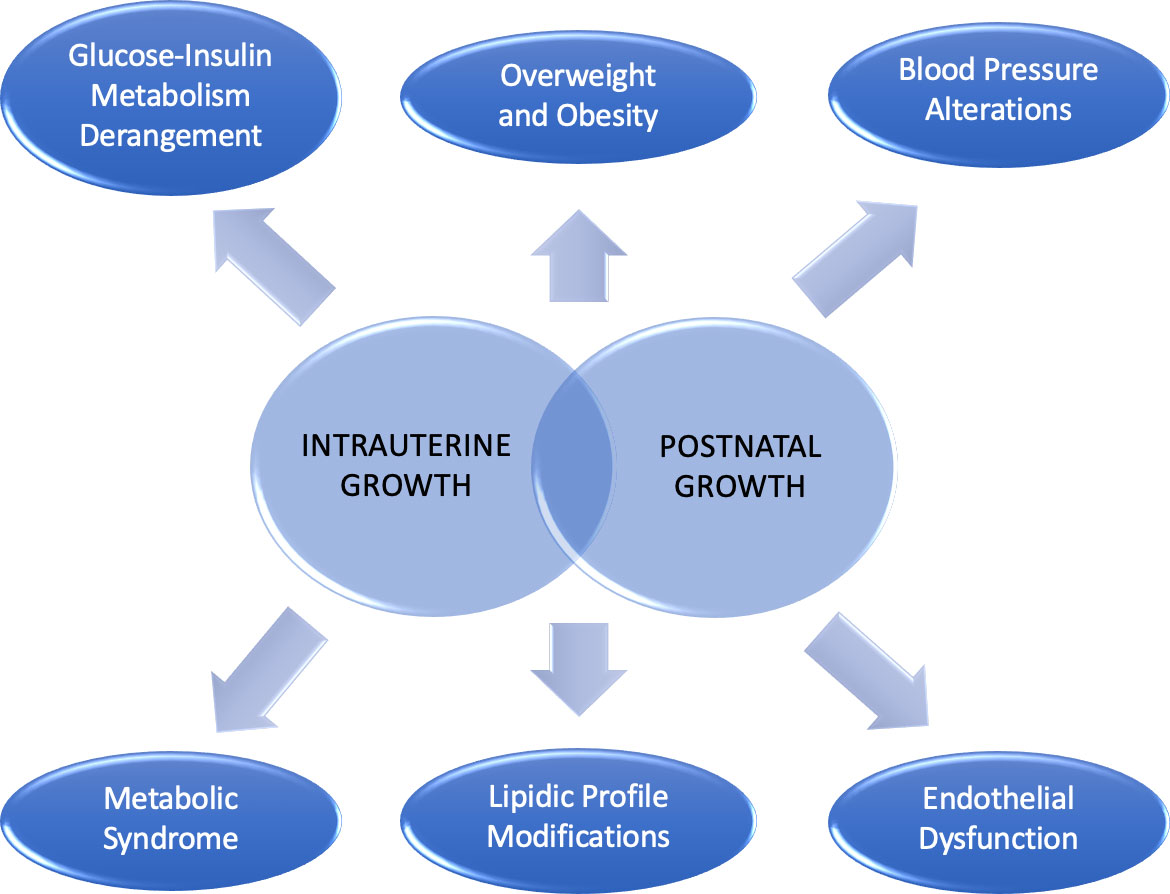 Glucose-Insulin Metabolism Derangement

Overweight and Obesity

Blood Pressure Alterations

INTRAUTERINE GROWTH

POSTNATAL GROWTH

Metabolic Syndrome

Lipidic Profile Modifications

Endothelial Dysfunction